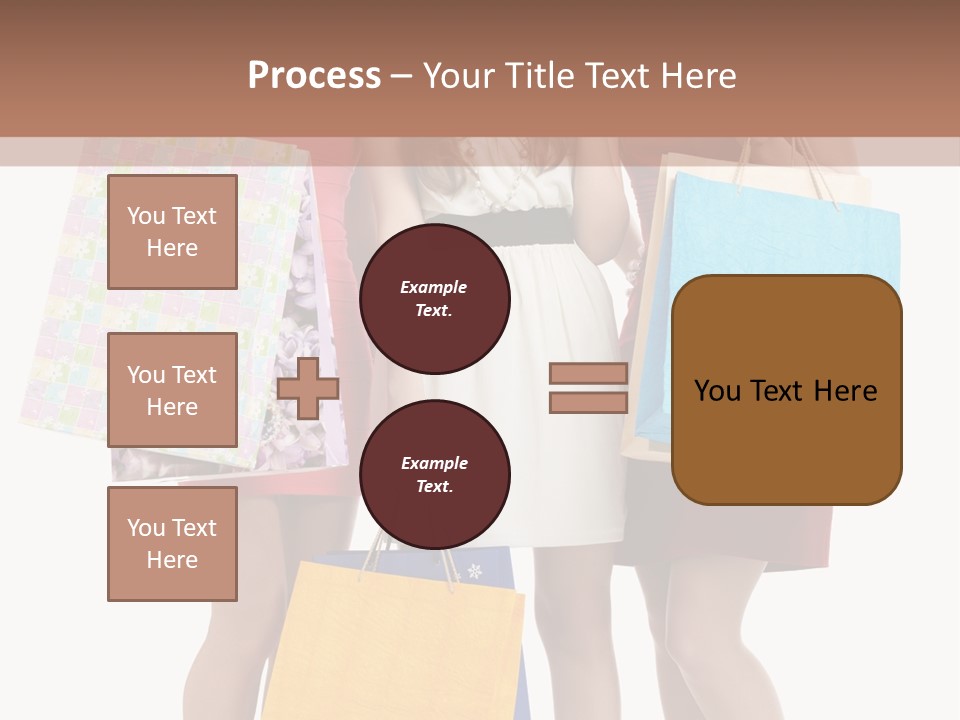 Process – Your Title Text Here

You Text Here

You Text Here

You Text Here

Example Text.

Example Text.

You Text Here